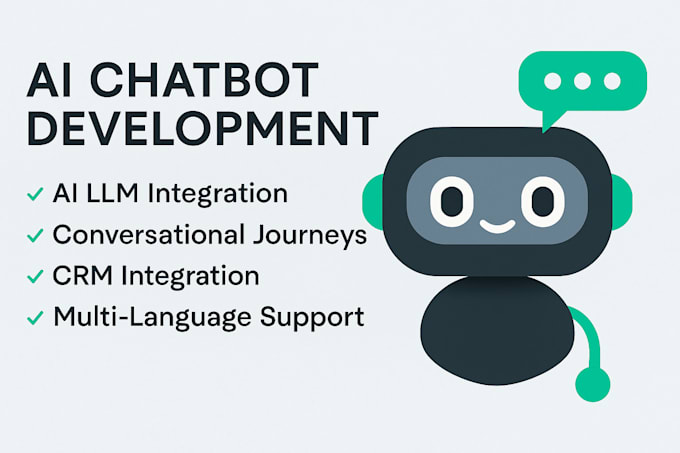 AI CHATBOT DEVELOPMENT

✓ AI LLM Integration
✓ Conversational Journeys
✓ CRM Integration
✓ Multi-Language Support